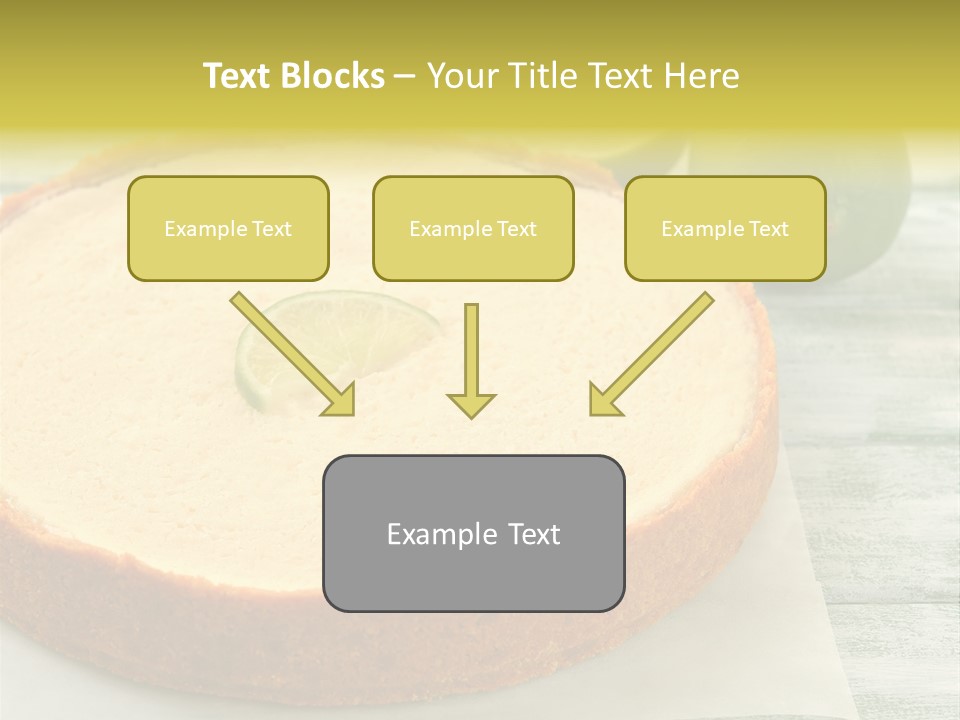 Text Blocks – Your Title Text Here

Example Text

Example Text

Example Text

Example Text